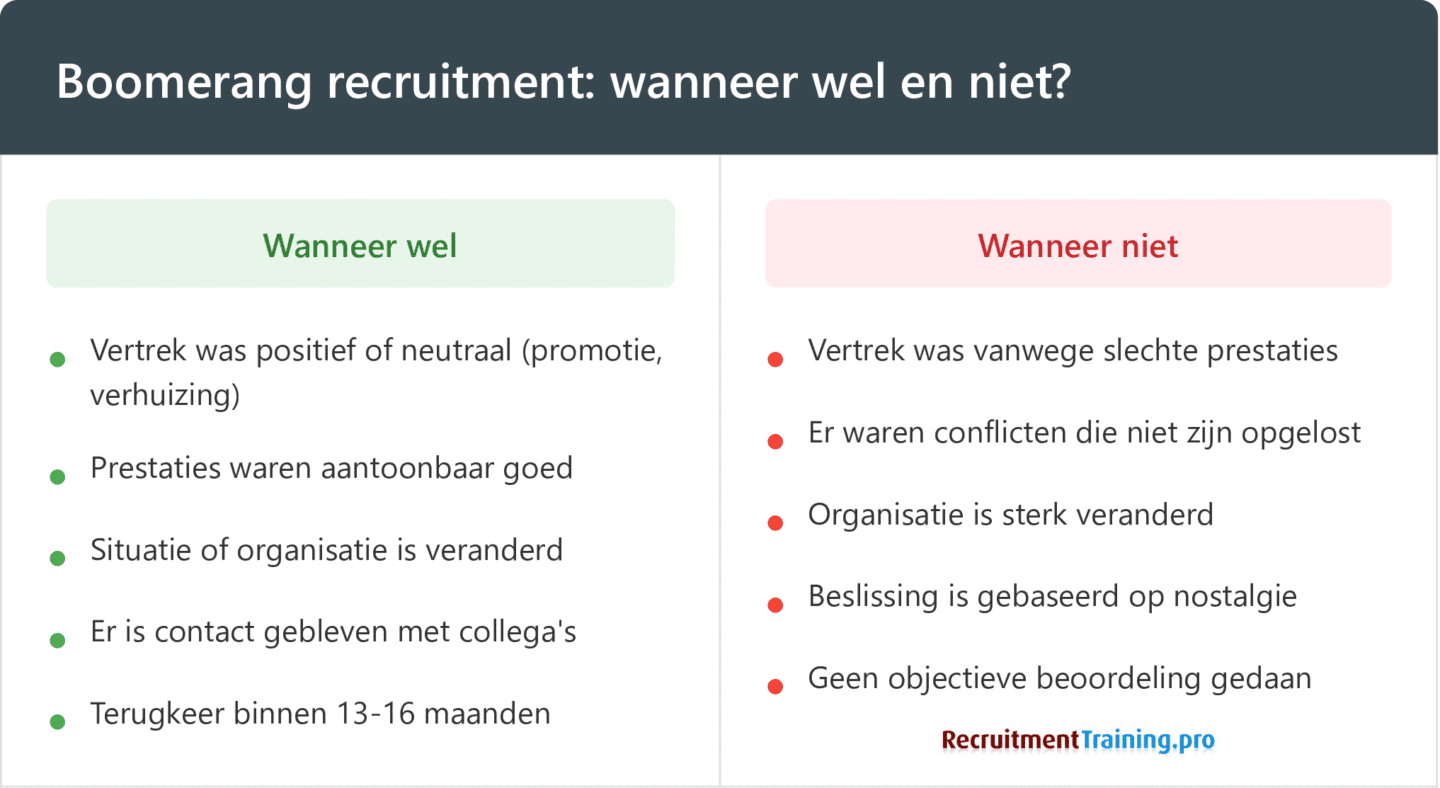 Boomerang recruitment: wanneer wel en niet?

Wanneer wel

- Vertrek was positief of neutraal (promotie, verhuizing)
- Prestaties waren aantoonbaar goed
- Situatie of organisatie is veranderd
- Er is contact gebleven met collega's
- Terugkeer binnen 13-16 maanden

Wanneer niet

- Vertrek was vanwege slechte prestaties
- Er waren conflicten die niet zijn opgelost
- Organisatie is sterk veranderd
- Beslissing is gebaseerd op nostalgie
- Geen objectieve beoordeling gedaan

RecruitmentTraining.pro